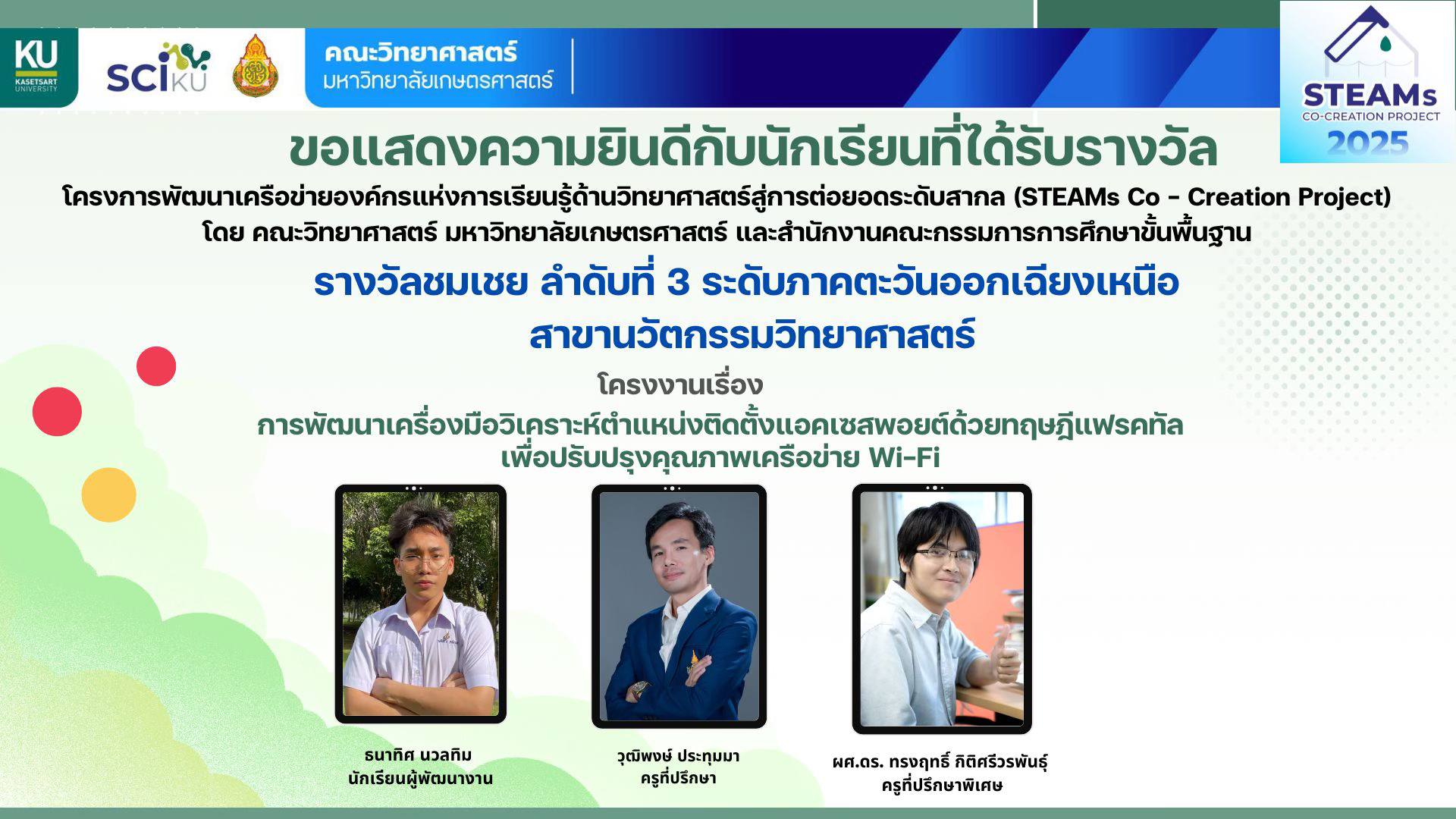 KU
KASETSART UNIVERSITY

SCI KU

คณะวิทยาศาสตร์
มหาวิทยาลัยเกษตรศาสตร์

STEAMs
CO-CREATION PROJECT
2025

ขอแสดงความยินดีกับนักเรียนที่ได้รับรางวัล

โครงการพัฒนาเครือข่ายองค์กรแห่งการเรียนรู้ด้านวิทยาศาสตร์สู่การต่อยอดระดับสากล (STEAMs Co - Creation Project)
โดย คณะวิทยาศาสตร์ มหาวิทยาลัยเกษตรศาสตร์ และสำนักงานคณะกรรมการการศึกษาขั้นพื้นฐาน

รางวัลชมเชย ลำดับที่ 3 ระดับภาคตะวันออกเฉียงเหนือ

สาขานวัตกรรมวิทยาศาสตร์

โครงงานเรื่อง

การพัฒนาเครื่องมือวิเคราะห์ตำแหน่งติดตั้งแอคเซสพอยต์ด้วยทฤษฎีแฟรคทัล
เพื่อปรับปรุงคุณภาพเครือข่าย Wi-Fi

ธนาทิศ นวลทิม
นักเรียนผู้พัฒนางาน

วุฒิพงษ์ ประทุมมา
ครูที่ปรึกษา

ผศ.ดร. ทรงฤทธิ์ กิติศรีวรพันธุ์
ครูที่ปรึกษาพิเศษ